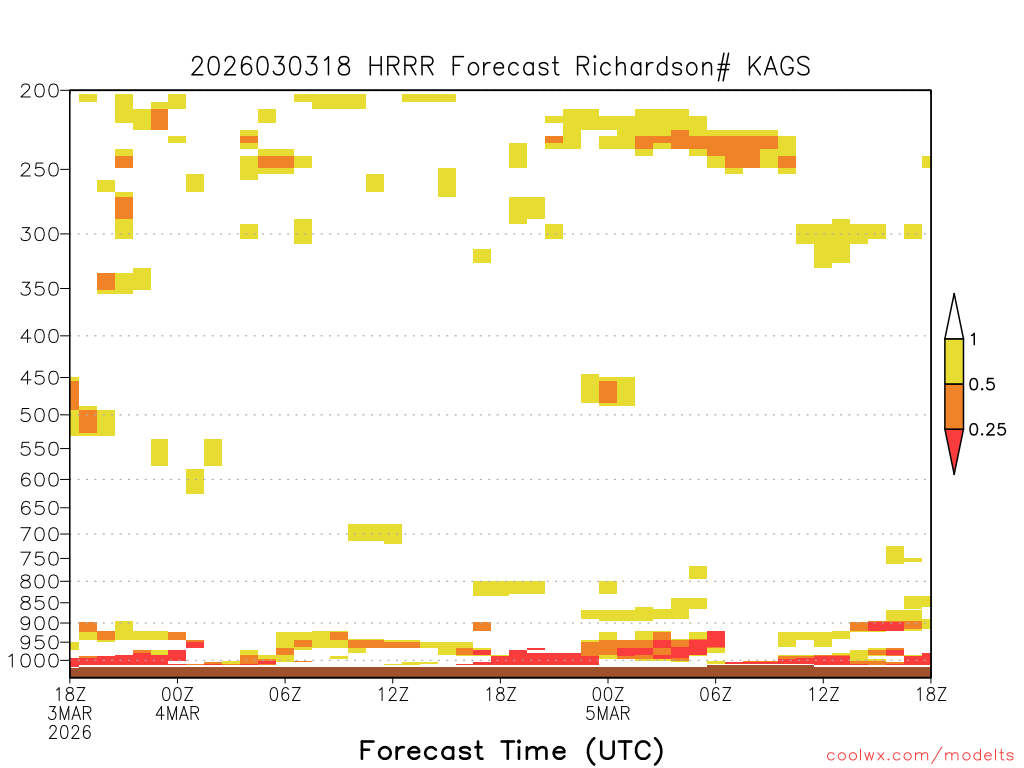 2026030318 HRRR Forecast Richardson# KAGS

200
250
300
350
400
450
500
550
600
650
700
750
800
850
900
950
1000

1
0.5
0.25

18Z 3MAR 2026
00Z 4MAR
06Z
12Z
18Z
00Z 5MAR
06Z
12Z
18Z

Forecast Time (UTC)

coolwx.com/modelts